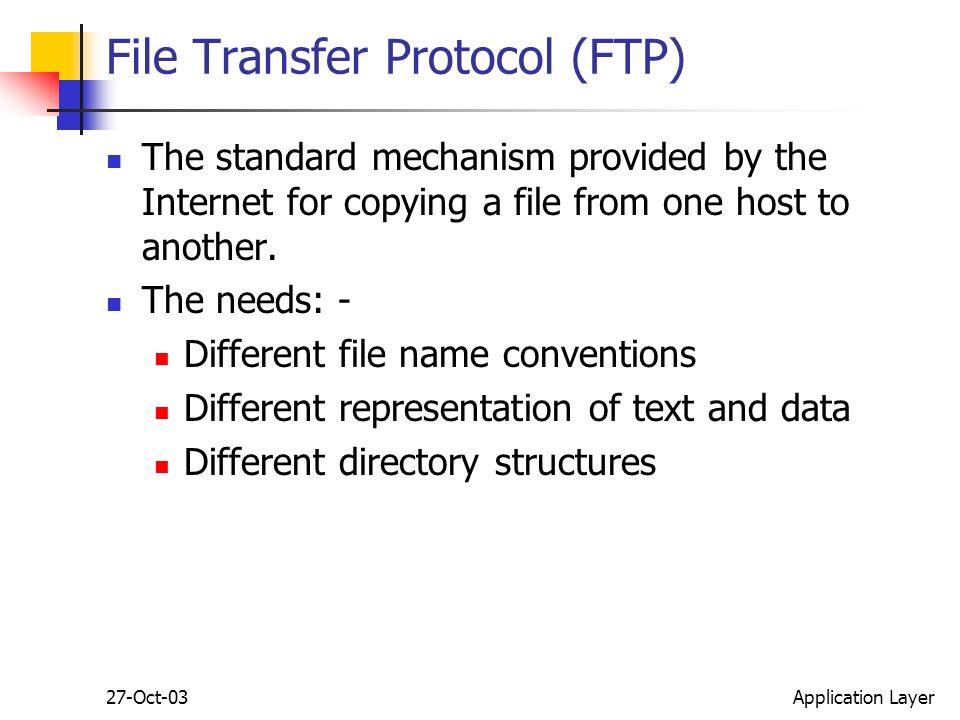 File Transfer Protocol (FTP)

- The standard mechanism provided by the Internet for copying a file from one host to another.
- The needs: -
  - Different file name conventions
  - Different representation of text and data
  - Different directory structures

27-Oct-03

Application Layer